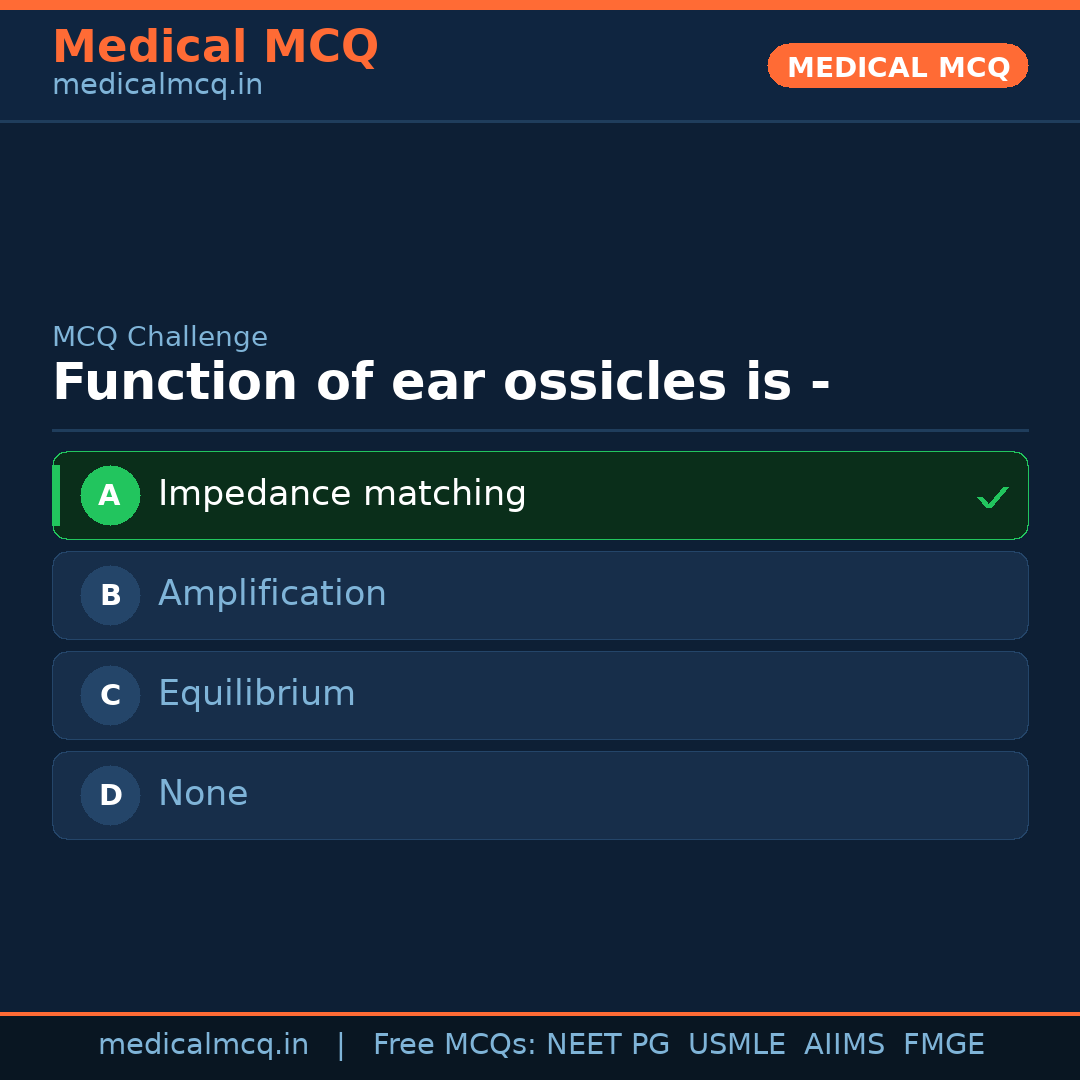 Medical MCQ
medicalmcq.in

MEDICAL MCQ

MCQ Challenge

Function of ear ossicles is -

A Impedance matching ✓

B Amplification

C Equilibrium

D None

medicalmcq.in | Free MCQs: NEET PG USMLE AIIMS FMGE